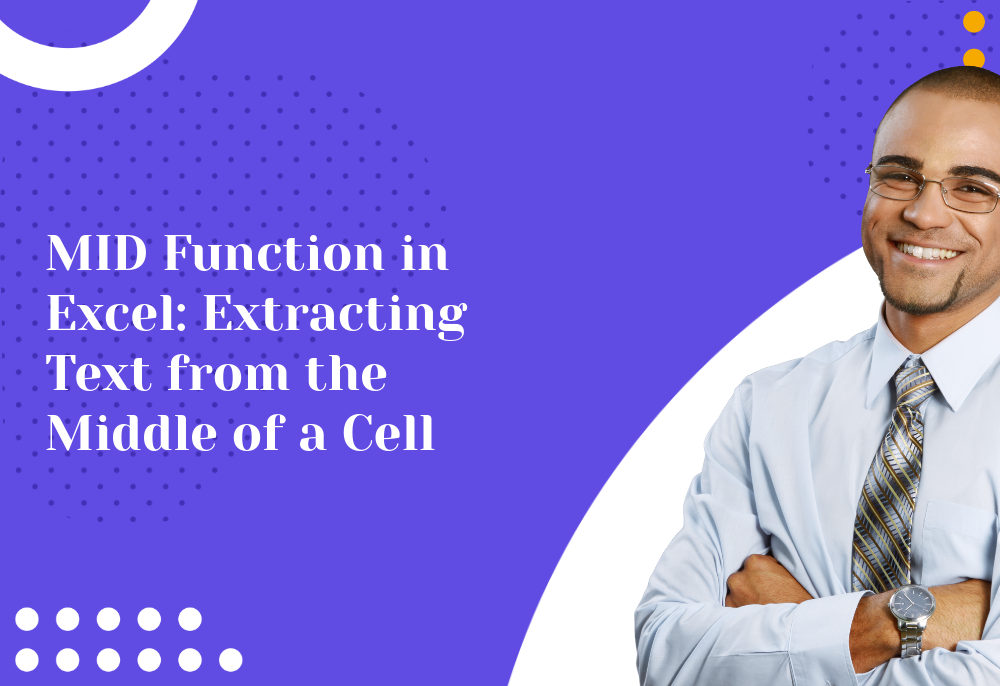 MID Function in Excel: Extracting Text from the Middle of a Cell